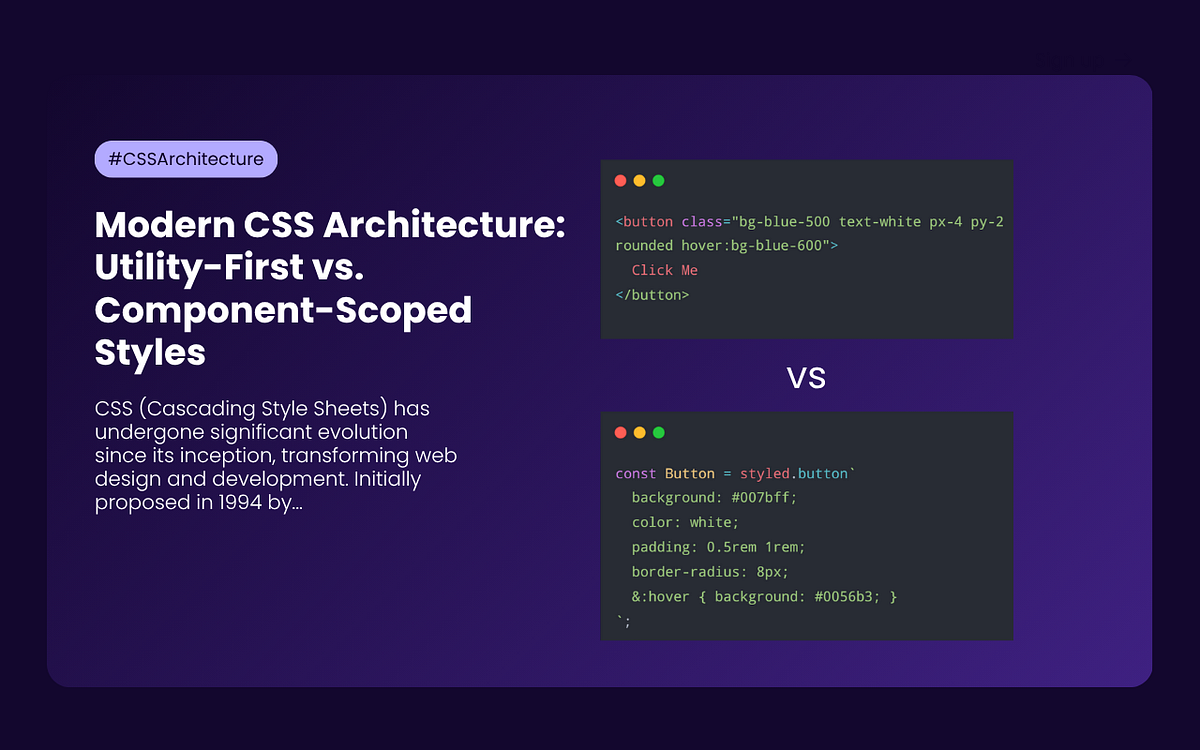 #CSSArchitecture

Modern CSS Architecture: Utility-First vs. Component-Scoped Styles

CSS (Cascading Style Sheets) has undergone significant evolution since its inception, transforming web design and development. Initially proposed in 1994 by...

<button class="bg-blue-500 text-white px-4 py-2 rounded hover:bg-blue-600">
  Click Me
</button>

VS

const Button = styled.button`
  background: #007bff;
  color: white;
  padding: 0.5rem 1rem;
  border-radius: 8px;
  &:hover { background: #0056b3; }
`;